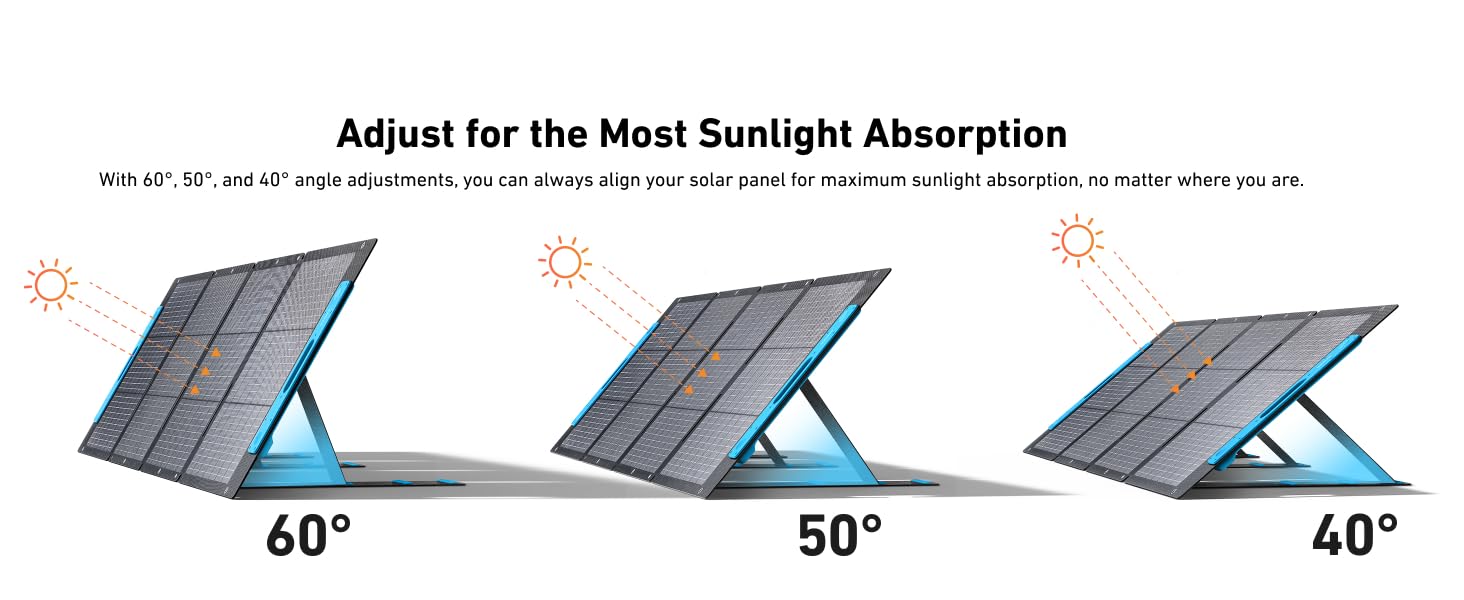 Adjust for the Most Sunlight Absorption

With 60°, 50°, and 40° angle adjustments, you can always align your solar panel for maximum sunlight absorption, no matter where you are.

60°

50°

40°